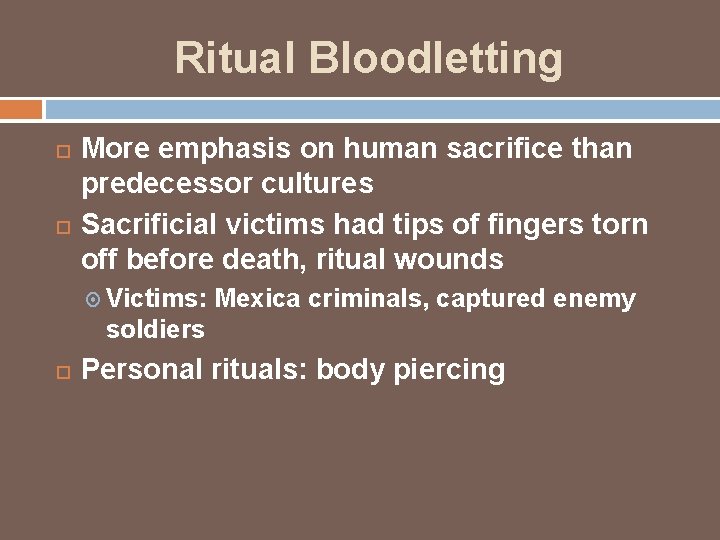 Ritual Bloodletting

More emphasis on human sacrifice than predecessor cultures

Sacrificial victims had tips of fingers torn off before death, ritual wounds

Victims: Mexica criminals, captured enemy soldiers

Personal rituals: body piercing